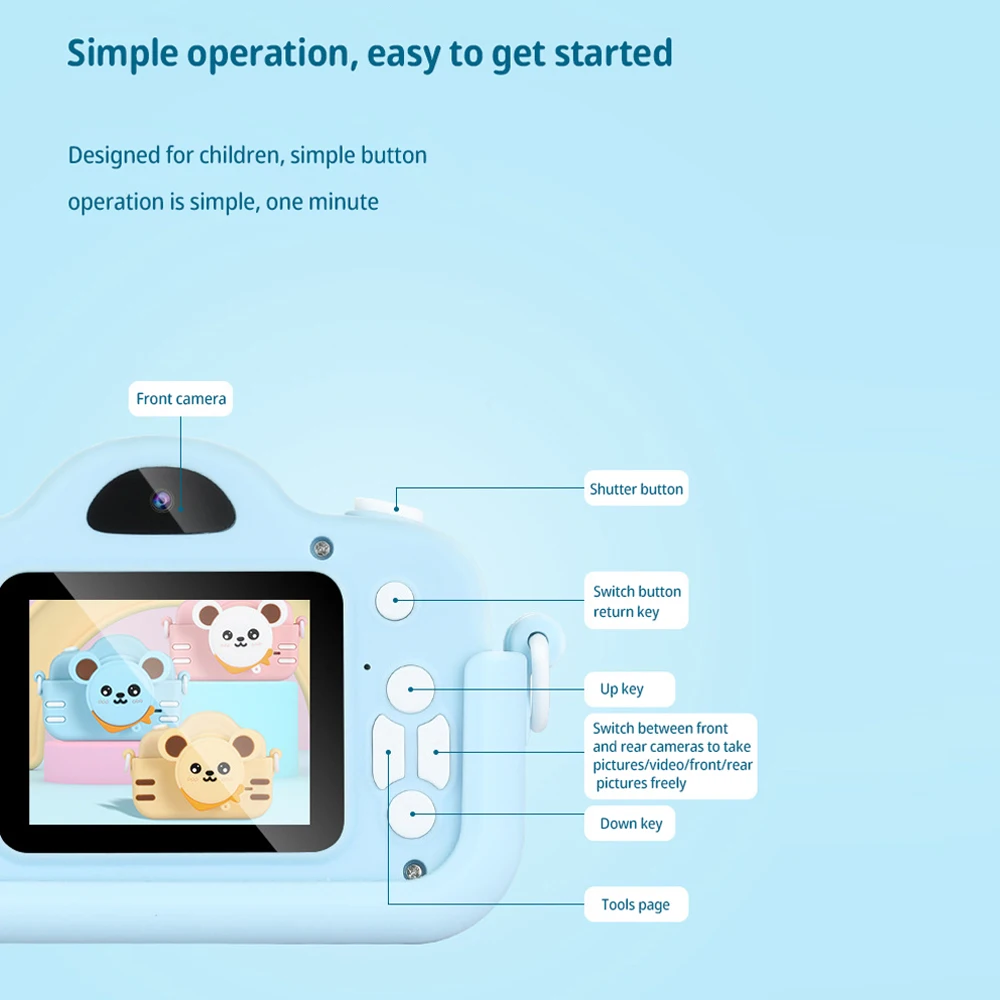 Simple operation, easy to get started

Designed for children, simple button operation is simple, one minute

Front camera

Shutter button

Switch button return key

Up key

Switch between front and rear cameras to take pictures/video/front/rear pictures freely

Down key

Tools page